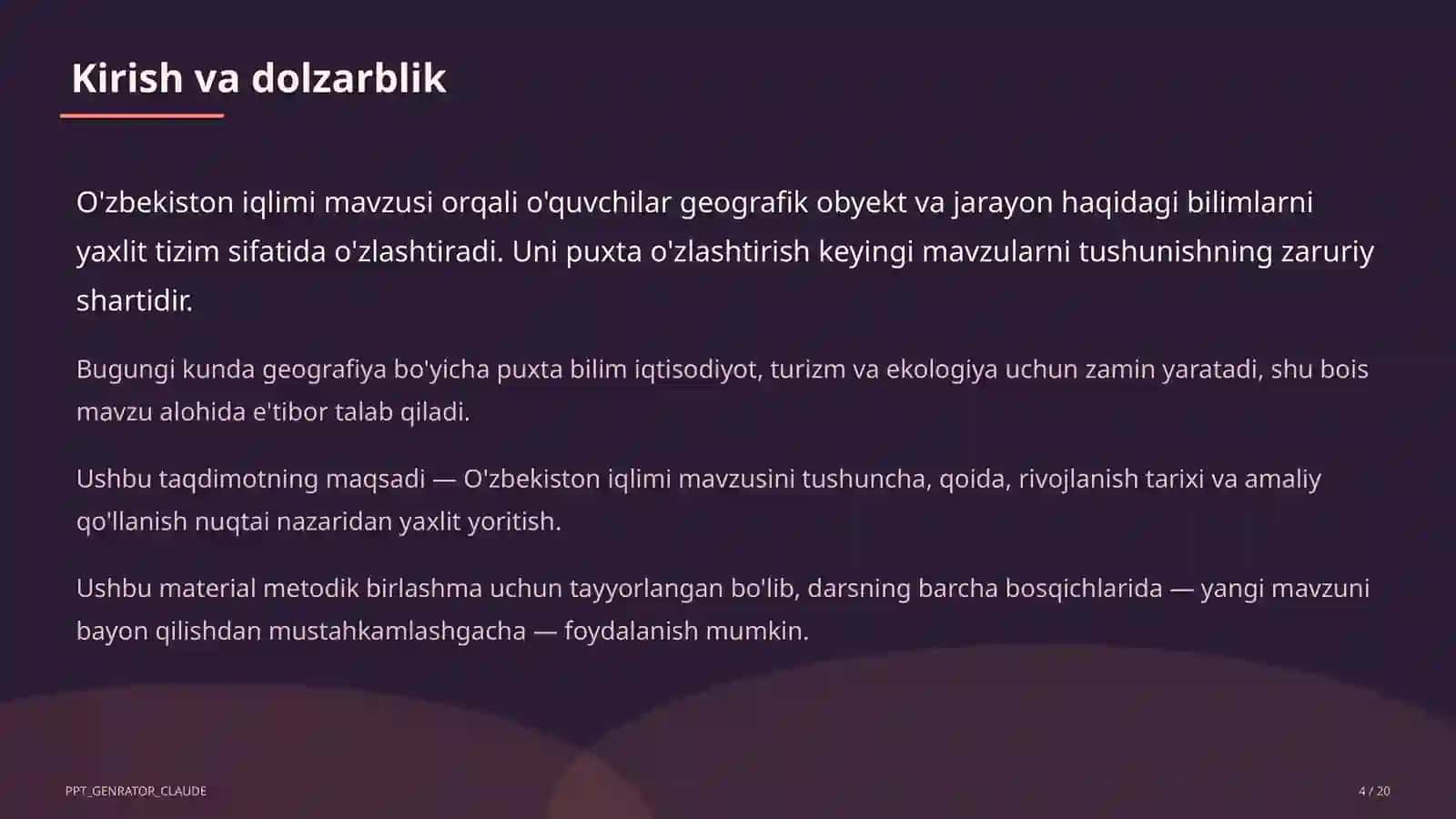 Kirish va dolzarblik

O'zbekiston iqlimi mavzusi orqali o'quvchilar geografik obyekt va jarayon haqidagi bilimlarni yaxlit tizim sifatida o'zlashtiradi. Uni puxta o'zlashtirish keyingi mavzularni tushunishning zaruriy shartidir.

Bugungi kunda geografiya bo'yicha puxta bilim iqtisodiyot, turizm va ekologiya uchun zamin yaratadi, shu bois mavzu alohida e'tibor talab qiladi.

Ushbu taqdimotning maqsadi — O'zbekiston iqlimi mavzusini tushuncha, qoida, rivojlanish tarixi va amaliy qo'llanish nuqtai nazaridan yaxlit yoritish.

Ushbu material metodik birlashma uchun tayyorlangan bo'lib, darsning barcha bosqichlarida — yangi mavzuni bayon qilishdan mustahkamlashgacha — foydalanish mumkin.

PPT_GENRATOR_CLAUDE

4 / 20